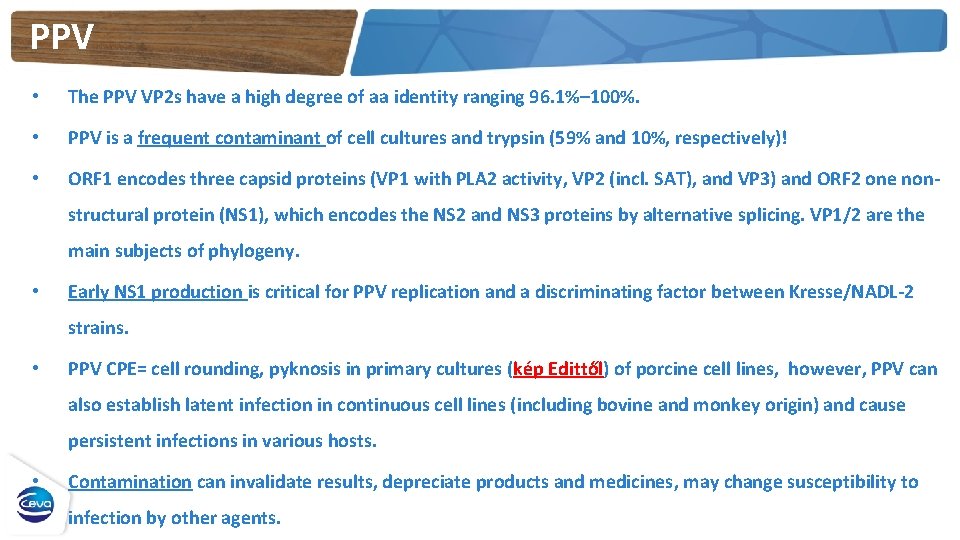 PPV

• The PPV VP2s have a high degree of aa identity ranging 96.1%–100%.

• PPV is a frequent contaminant of cell cultures and trypsin (59% and 10%, respectively)!

• ORF1 encodes three capsid proteins (VP1 with PLA2 activity, VP2 (incl. SAT), and VP3) and ORF2 one non-structural protein (NS1), which encodes the NS2 and NS3 proteins by alternative splicing. VP1/2 are the main subjects of phylogeny.

• Early NS1 production is critical for PPV replication and a discriminating factor between Kresse/NADL-2 strains.

• PPV CPE= cell rounding, pyknosis in primary cultures (kép Edittől) of porcine cell lines, however, PPV can also establish latent infection in continuous cell lines (including bovine and monkey origin) and cause persistent infections in various hosts.

• Contamination can invalidate results, depreciate products and medicines, may change susceptibility to infection by other agents.

Ceva